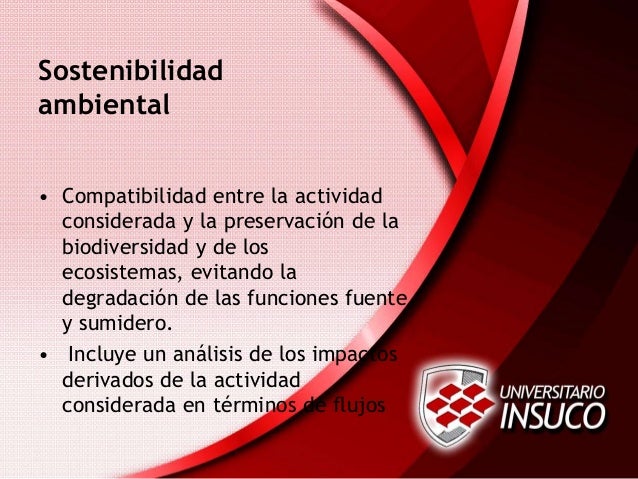 Sostenibilidad ambiental

• Compatibilidad entre la actividad considerada y la preservación de la biodiversidad y de los ecosistemas, evitando la degradación de las funciones fuente y sumidero.
• Incluye un análisis de los impactos derivados de la actividad considerada en términos de flujos

UNIVERSITARIO
INSUCO